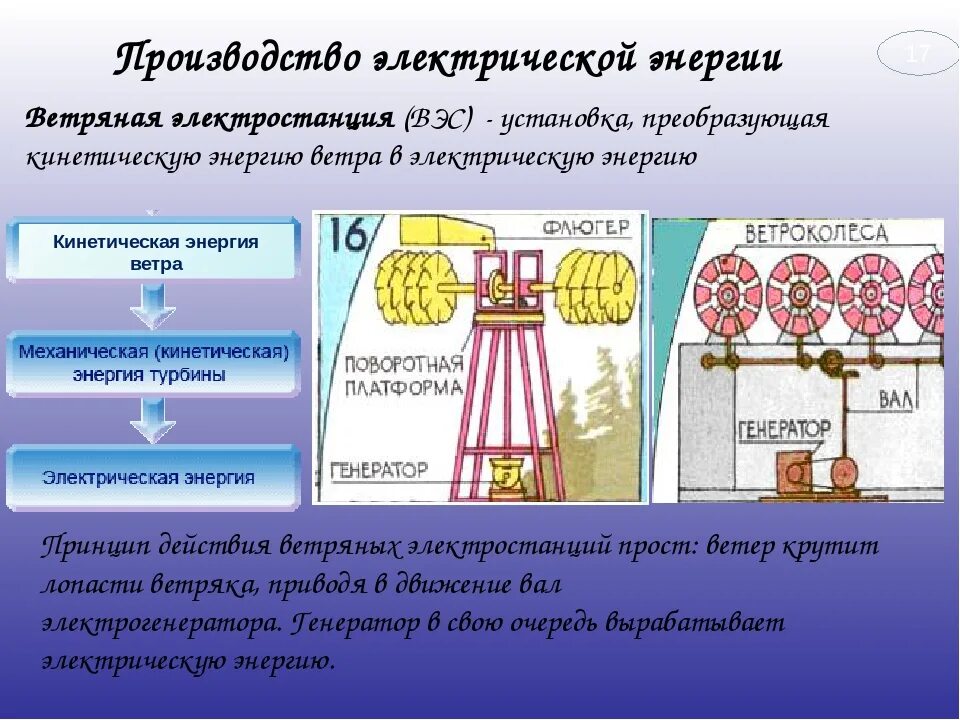 Производство электрической энергии

17

Ветряная электростанция (ВЭС) - установка, преобразующая кинетическую энергию ветра в электрическую энергию

Кинетическая энергия ветра

Механическая (кинетическая) энергия турбины

Электрическая энергия

16

ФЛЮГЕР

ПОВОРОТНАЯ ПЛАТФОРМА

ГЕНЕРАТОР

ВЕТРОКОЛЕСА

ВАЛ

ГЕНЕРАТОР

Принцип действия ветряных электростанций прост: ветер крутит лопасти ветряка, приводя в движение вал электрогенератора. Генератор в свою очередь вырабатывает электрическую энергию.